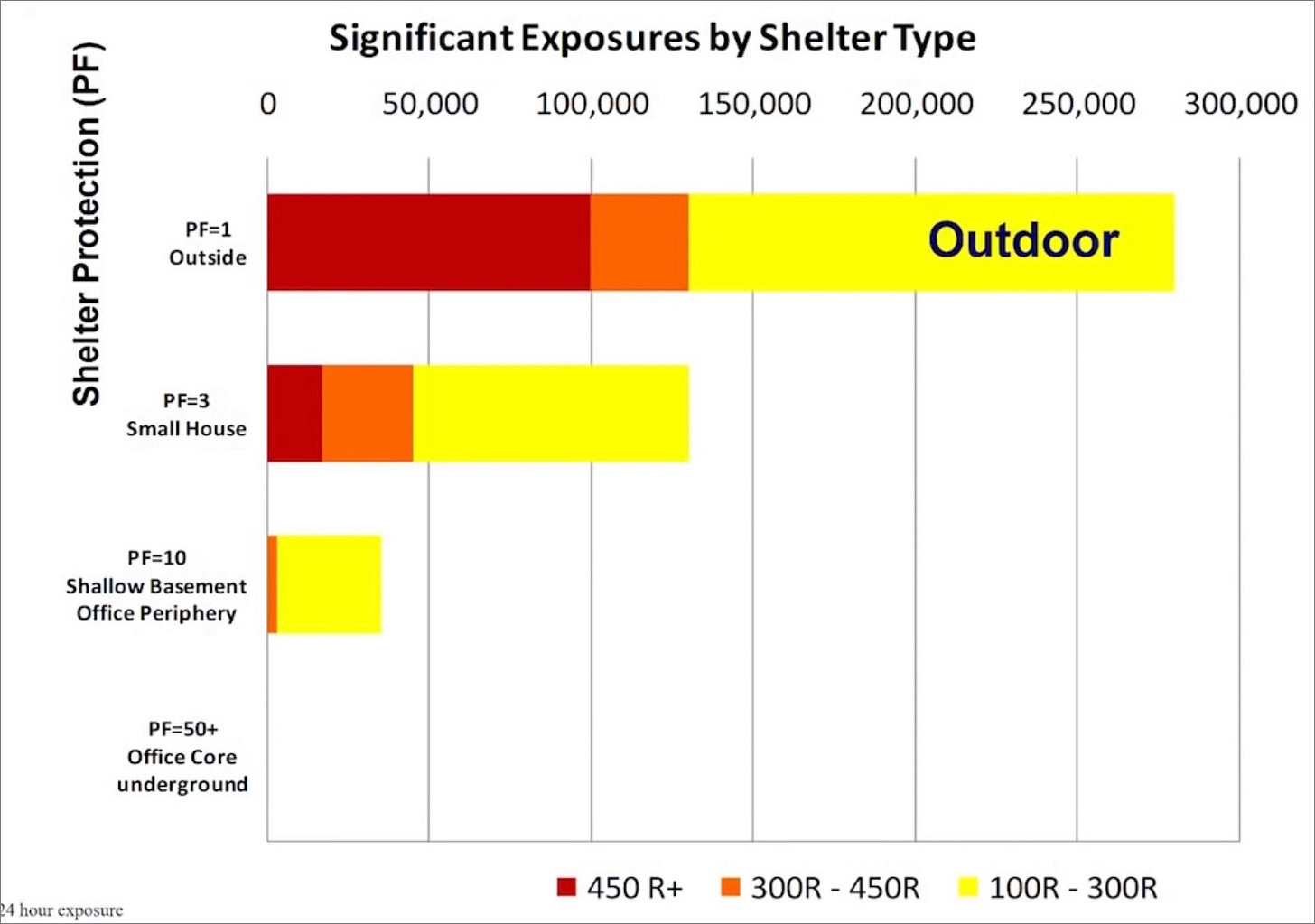 Significant Exposures by Shelter Type

Shelter Protection (PF)

0 50,000 100,000 150,000 200,000 250,000 300,000

PF=1
Outside

Outdoor

PF=3
Small House

PF=10
Shallow Basement
Office Periphery

PF=50+
Office Core
underground

450 R+ 300R - 450R 100R - 300R

24 hour exposure